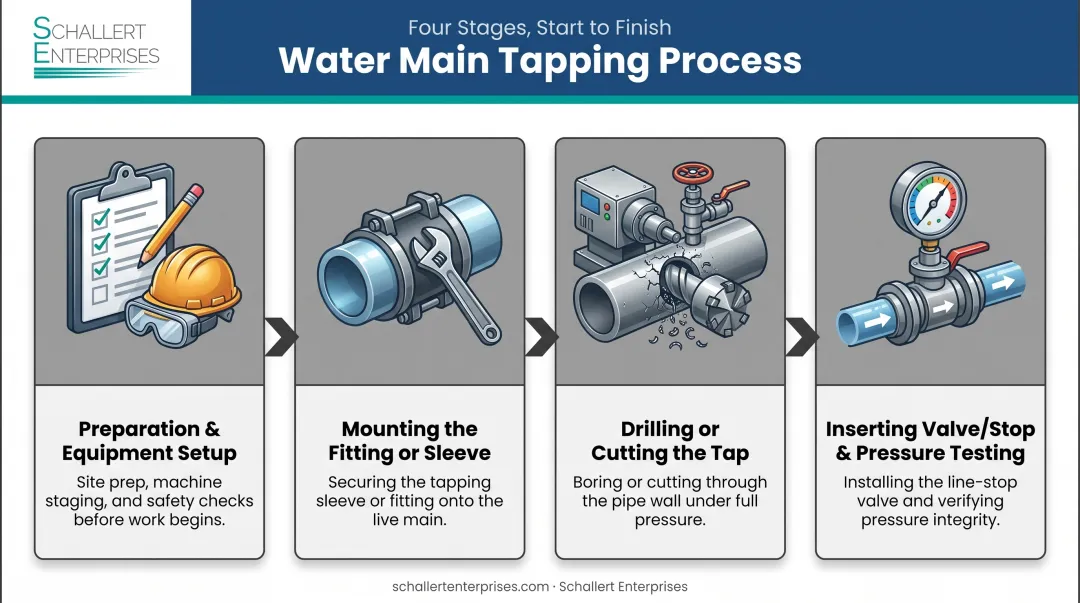 SCHALLERT ENTERPRISES

Four Stages, Start to Finish

Water Main Tapping Process

Preparation & Equipment Setup

Site prep, machine staging, and safety checks before work begins.

Mounting the Fitting or Sleeve

Securing the tapping sleeve or fitting onto the live main.

Drilling or Cutting the Tap

Boring or cutting through the pipe wall under full pressure.

Inserting Valve/Stop & Pressure Testing

Installing the line-stop valve and verifying pressure integrity.

schallertenterprises.com · Schallert Enterprises